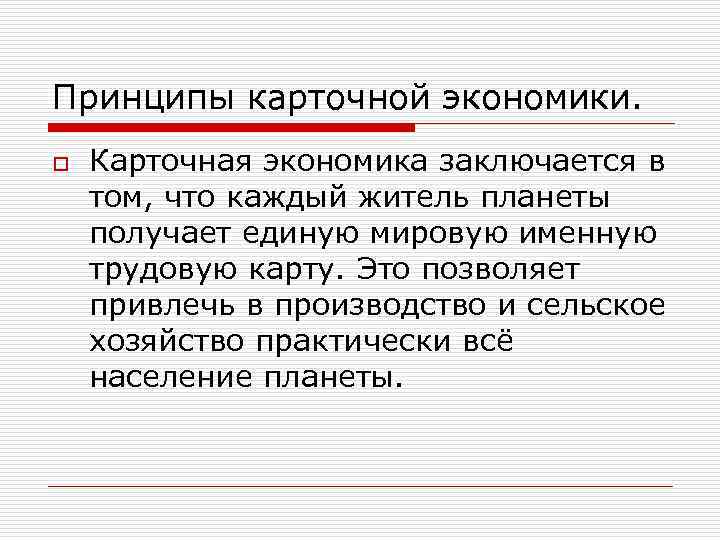 Принципы карточной экономики.

Карточная экономика заключается в том, что каждый житель планеты получает единую мировую именную трудовую карту. Это позволяет привлечь в производство и сельское хозяйство практически всё население планеты.